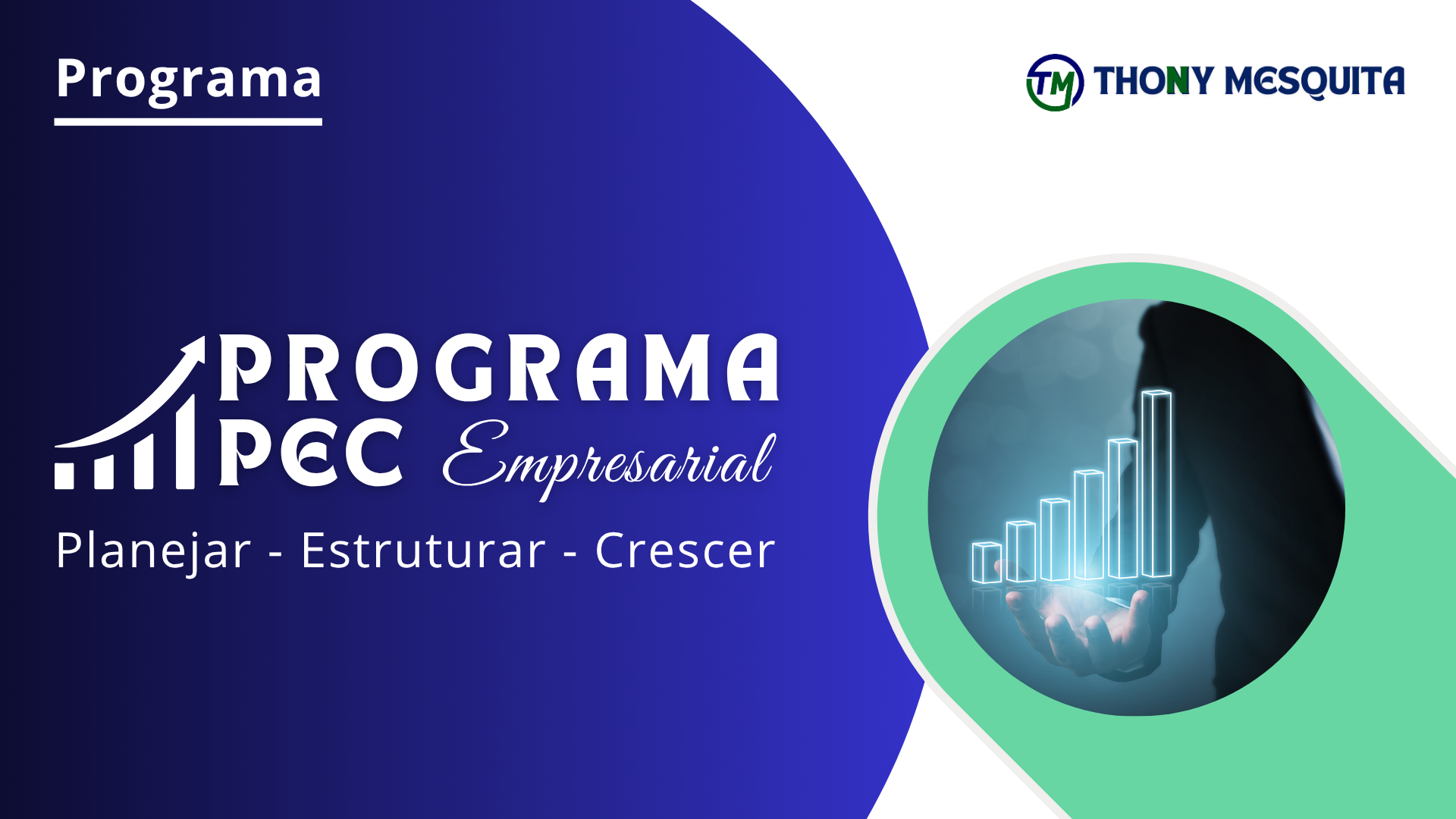 Programa

TM THONY MESQUITA

PROGRAMA
PEC Empresarial
Planejar - Estruturar - Crescer